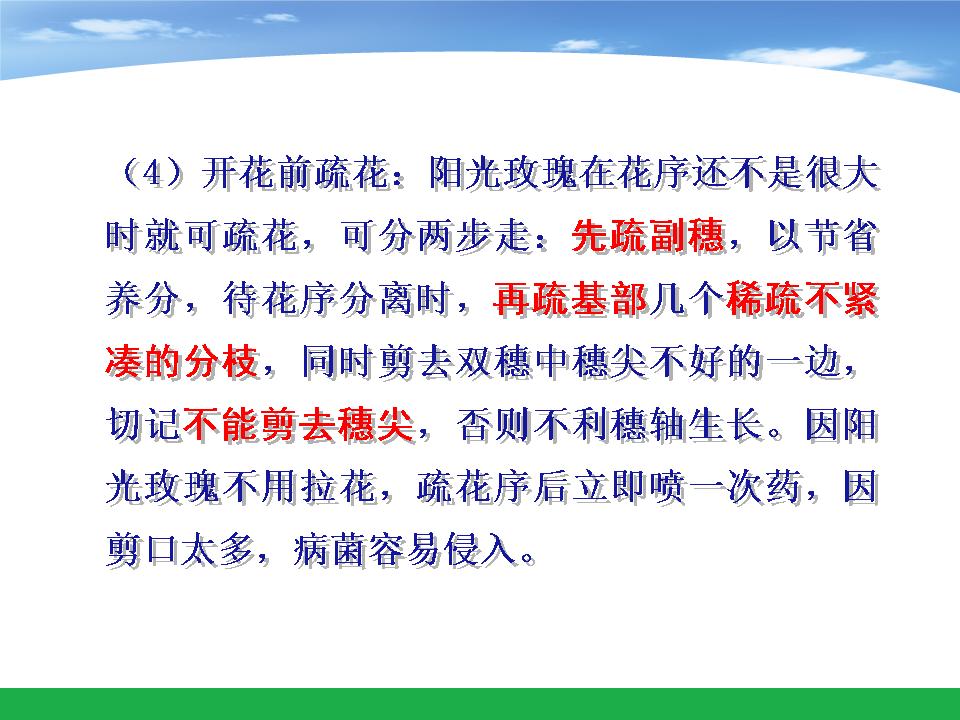 （4）开花前疏花：阳光玫瑰在花序还不是很大时就可疏花，可分两步走：先疏副穗，以节省养分，待花序分离时，再疏基部几个稀疏不紧凑的分枝，同时剪去双穗中穗尖不好的一边，切记不能剪去穗尖，否则不利穗轴生长。因阳光玫瑰不用拉花，疏花序后立即喷一次药，因剪口太多，病菌容易侵入。